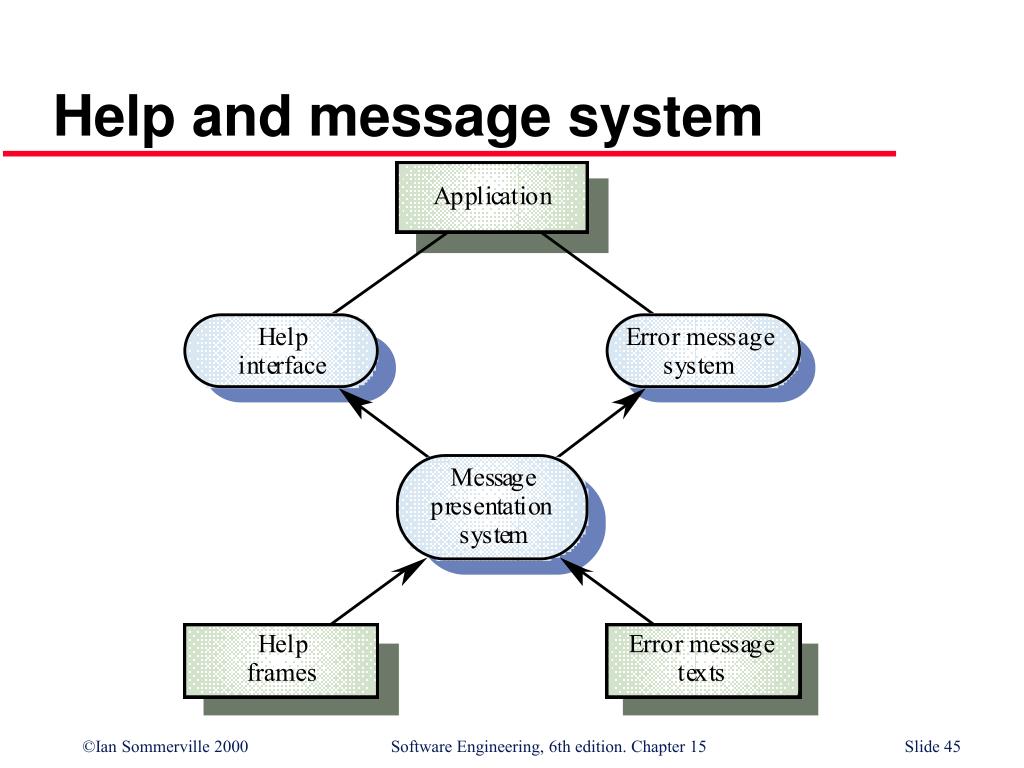 Help and message system

Application

Help interface

Error message system

Message presentation system

Help frames

Error message texts

©Ian Sommerville 2000

Software Engineering, 6th edition. Chapter 15

Slide 45